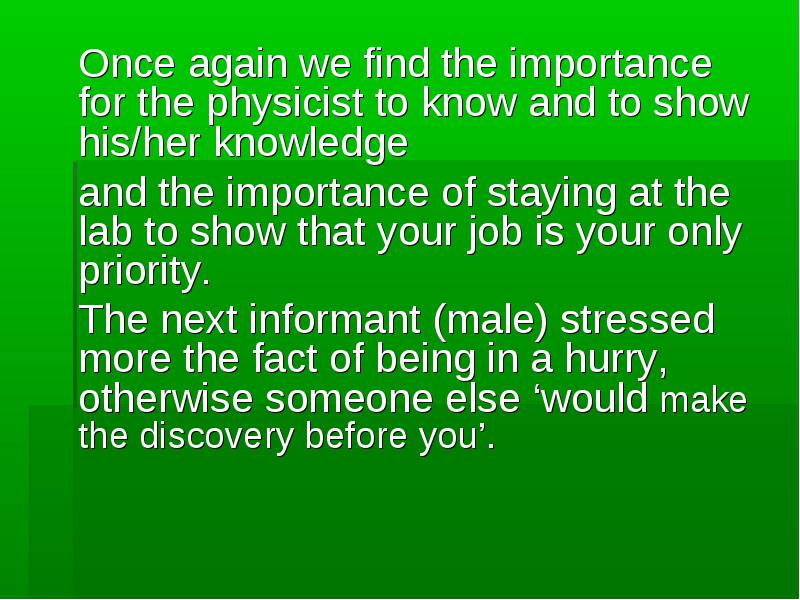 Once again we find the importance for the physicist to know and to show his/her knowledge

and the importance of staying at the lab to show that your job is your only priority.

The next informant (male) stressed more the fact of being in a hurry, otherwise someone else ‘would make the discovery before you’.